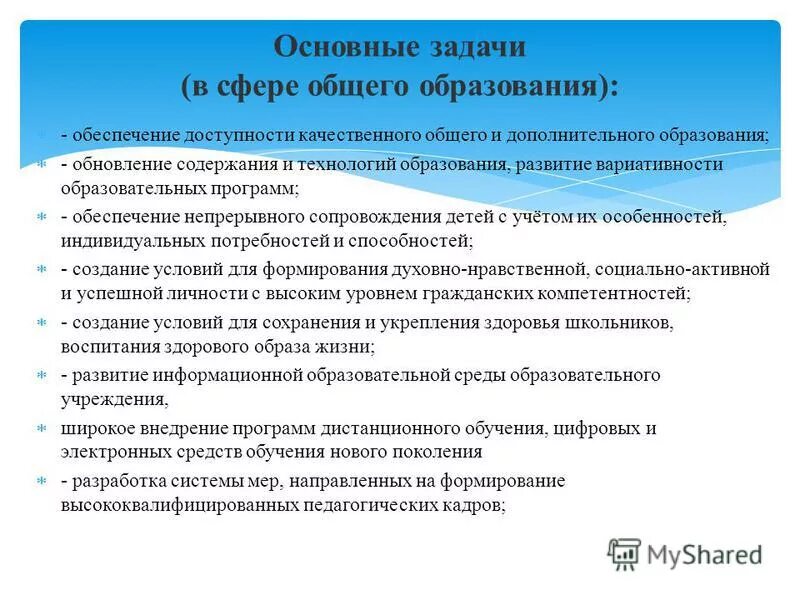 Основные задачи
(в сфере общего образования):

- обеспечение доступности качественного общего и дополнительного образования;

- обновление содержания и технологий образования, развитие вариативности образовательных программ;

- обеспечение непрерывного сопровождения детей с учётом их особенностей, индивидуальных потребностей и способностей;

- создание условий для формирования духовно-нравственной, социально-активной и успешной личности с высоким уровнем гражданских компетентностей;

- создание условий для сохранения и укрепления здоровья школьников, воспитания здорового образа жизни;

- развитие информационной образовательной среды образовательного учреждения,

широкое внедрение программ дистанционного обучения, цифровых и электронных средств обучения нового поколения

- разработка системы мер, направленных на формирование высококвалифицированных педагогических кадров;

MyShared